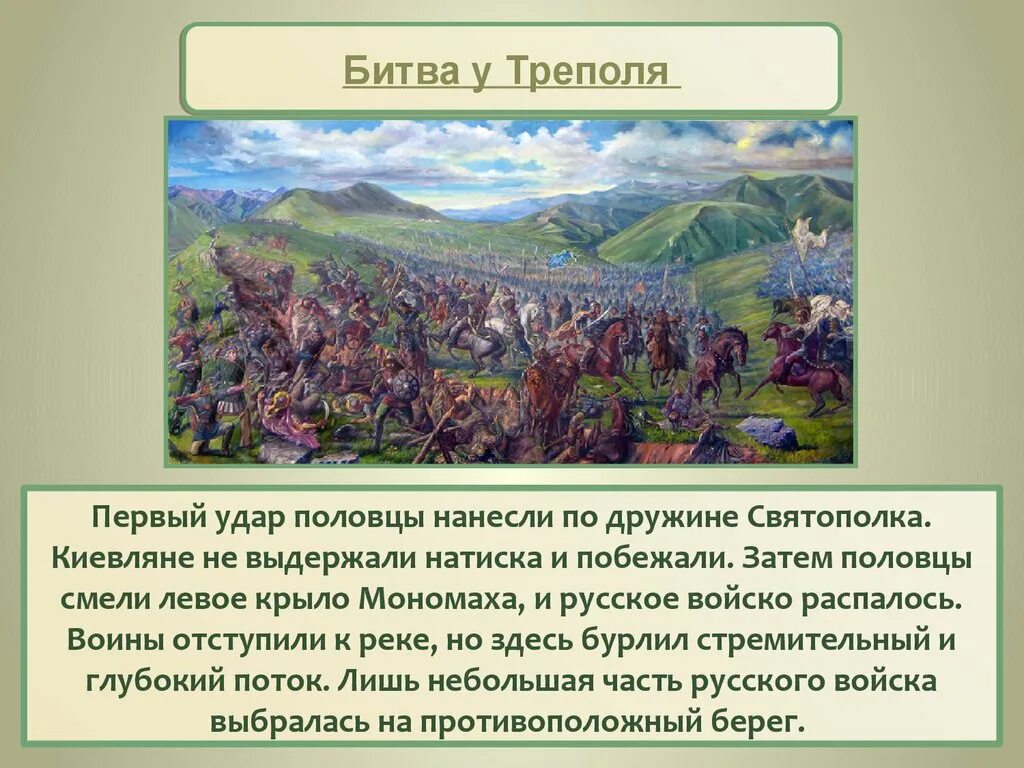 Битва у Треполя

Первый удар половцы нанесли по дружине Святополка. Киевляне не выдержали натиска и побежали. Затем половцы смели левое крыло Мономаха, и русское войско распалось. Воины отступили к реке, но здесь бурлил стремительный и глубокий поток. Лишь небольшая часть русского войска выбралась на противоположный берег.